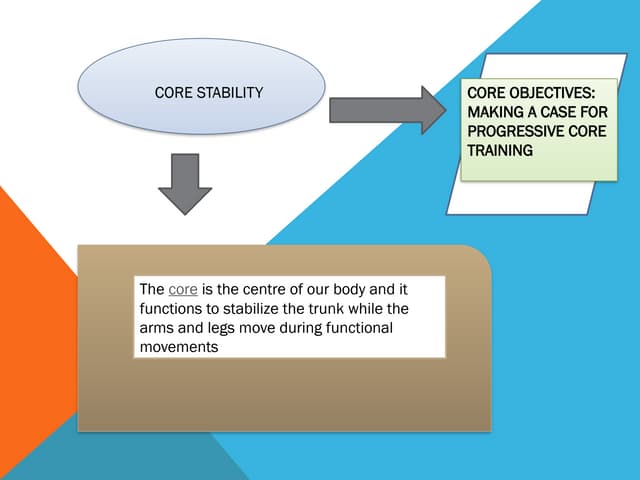 CORE STABILITY

CORE OBJECTIVES: MAKING A CASE FOR PROGRESSIVE CORE TRAINING

The core is the centre of our body and it functions to stabilize the trunk while the arms and legs move during functional movements